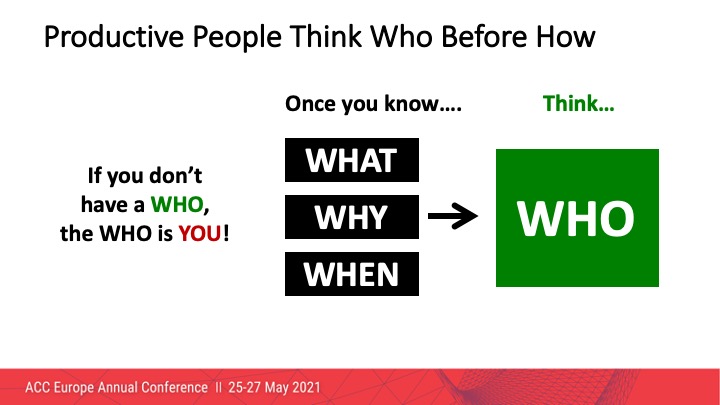 Productive People Think Who Before How

If you don't have a WHO, the WHO is YOU!

Once you know….

WHAT

WHY

WHEN

Think…

WHO

ACC Europe Annual Conference II 25-27 May 2021